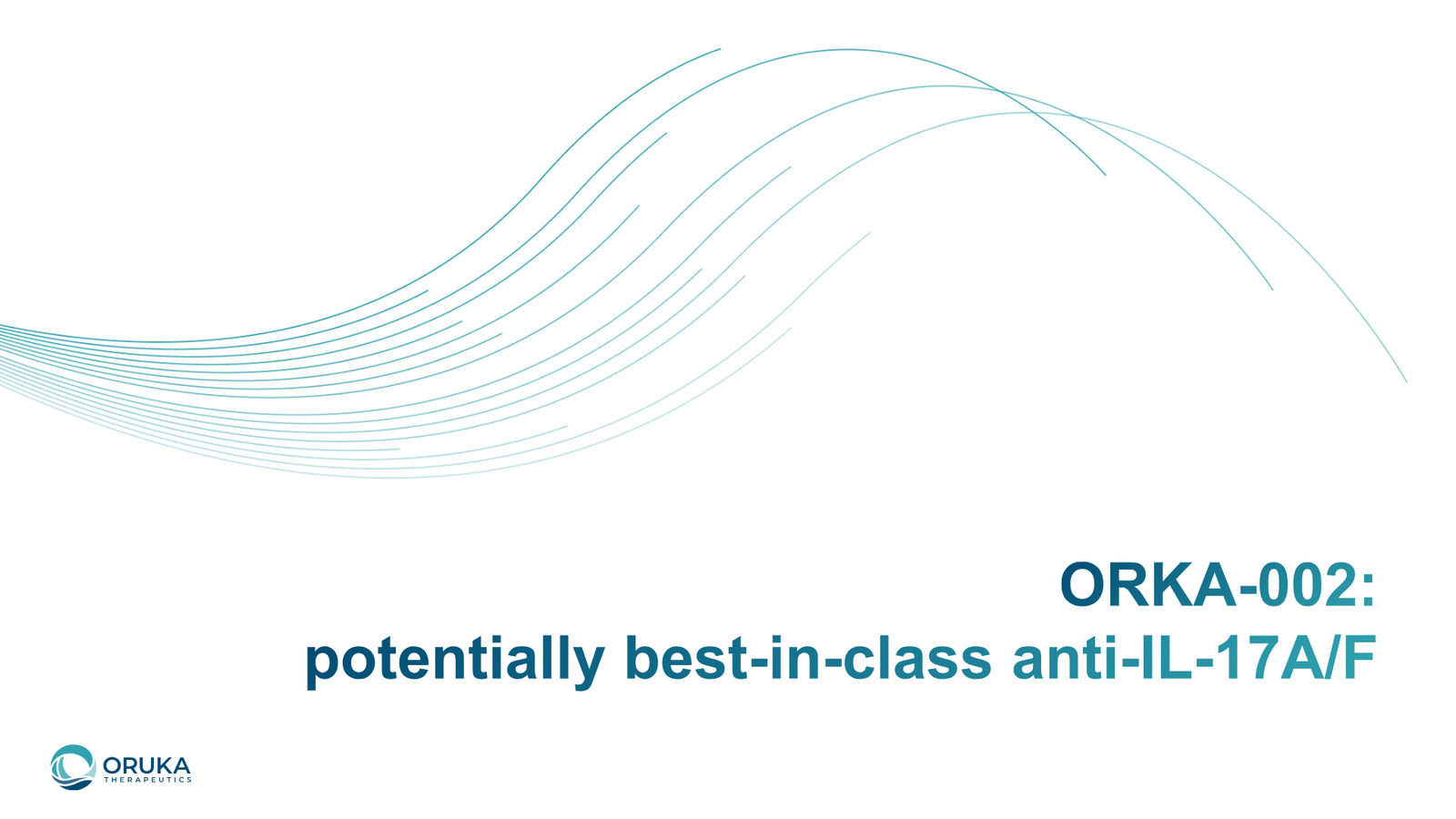 ORKA-002:
potentially best-in-class anti-IL-17A/F

ORUKA
THERAPEUTICS